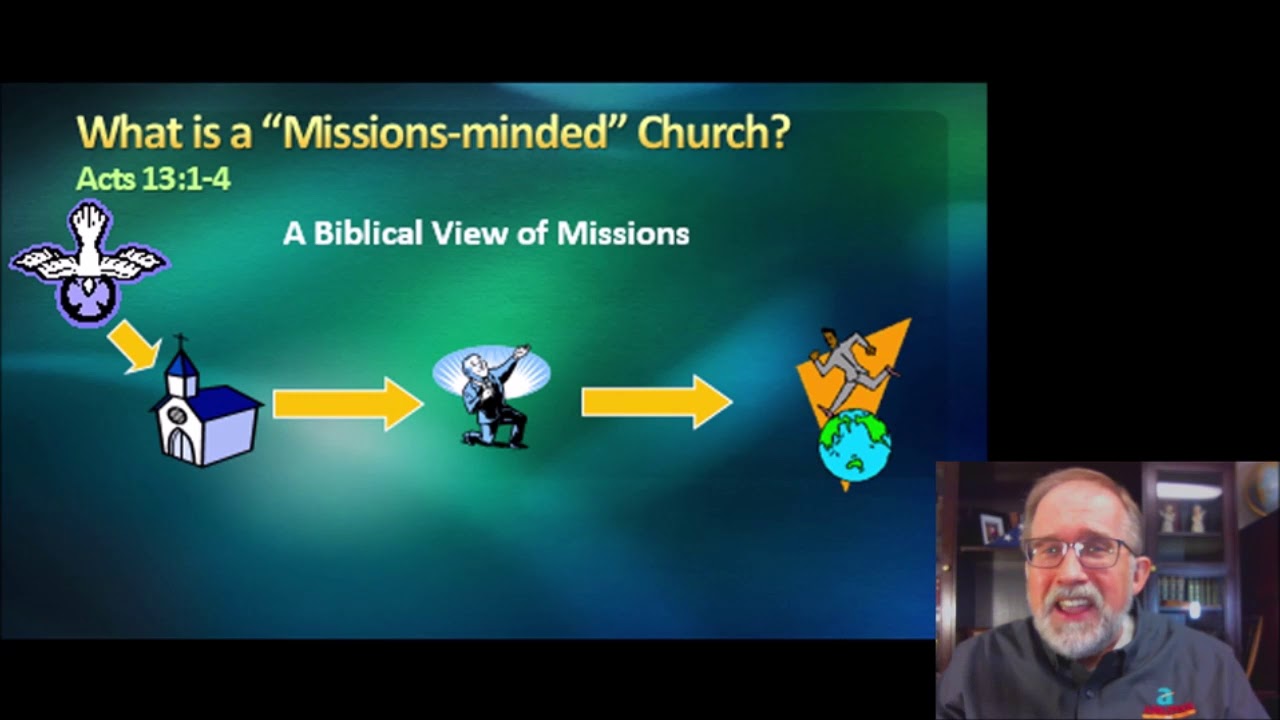 What is a "Missions-minded" Church?
Acts 13:1-4

A Biblical View of Missions